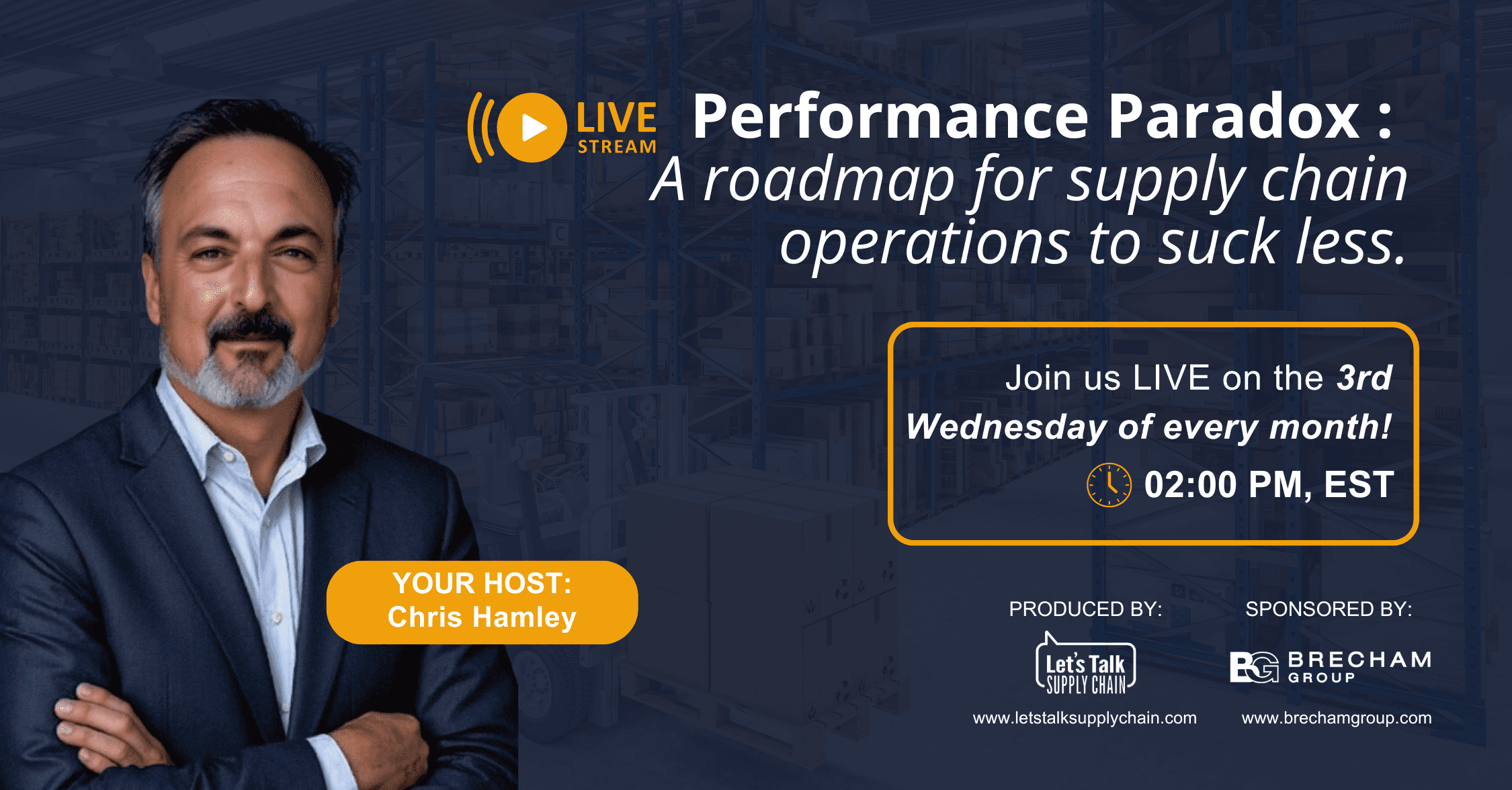 LIVE STREAM

Performance Paradox : A roadmap for supply chain operations to suck less.

Join us LIVE on the 3rd Wednesday of every month!

02:00 PM, EST

YOUR HOST: Chris Hamley

PRODUCED BY:

Let's Talk SUPPLY CHAIN

www.letstalksupplychain.com

SPONSORED BY:

BG BRECHAM GROUP

www.brechamgroup.com